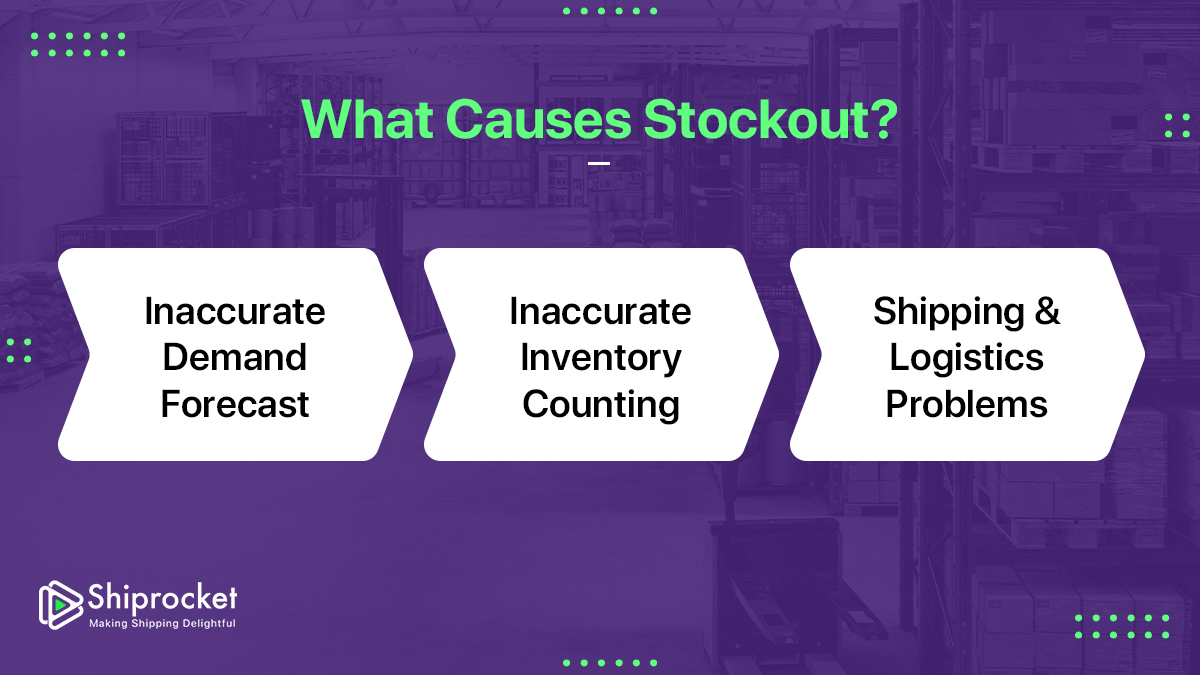 What Causes Stockout?

Inaccurate Demand Forecast

Inaccurate Inventory Counting

Shipping & Logistics Problems

Shiprocket
Making Shipping Delightful